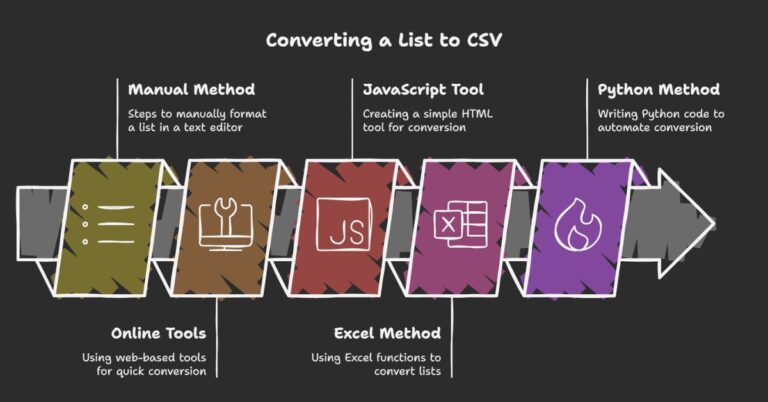 Converting a List to CSV

Manual Method
Steps to manually format a list in a text editor

JavaScript Tool
Creating a simple HTML tool for conversion

Python Method
Writing Python code to automate conversion

JS

Online Tools
Using web-based tools for quick conversion

Excel Method
Using Excel functions to convert lists